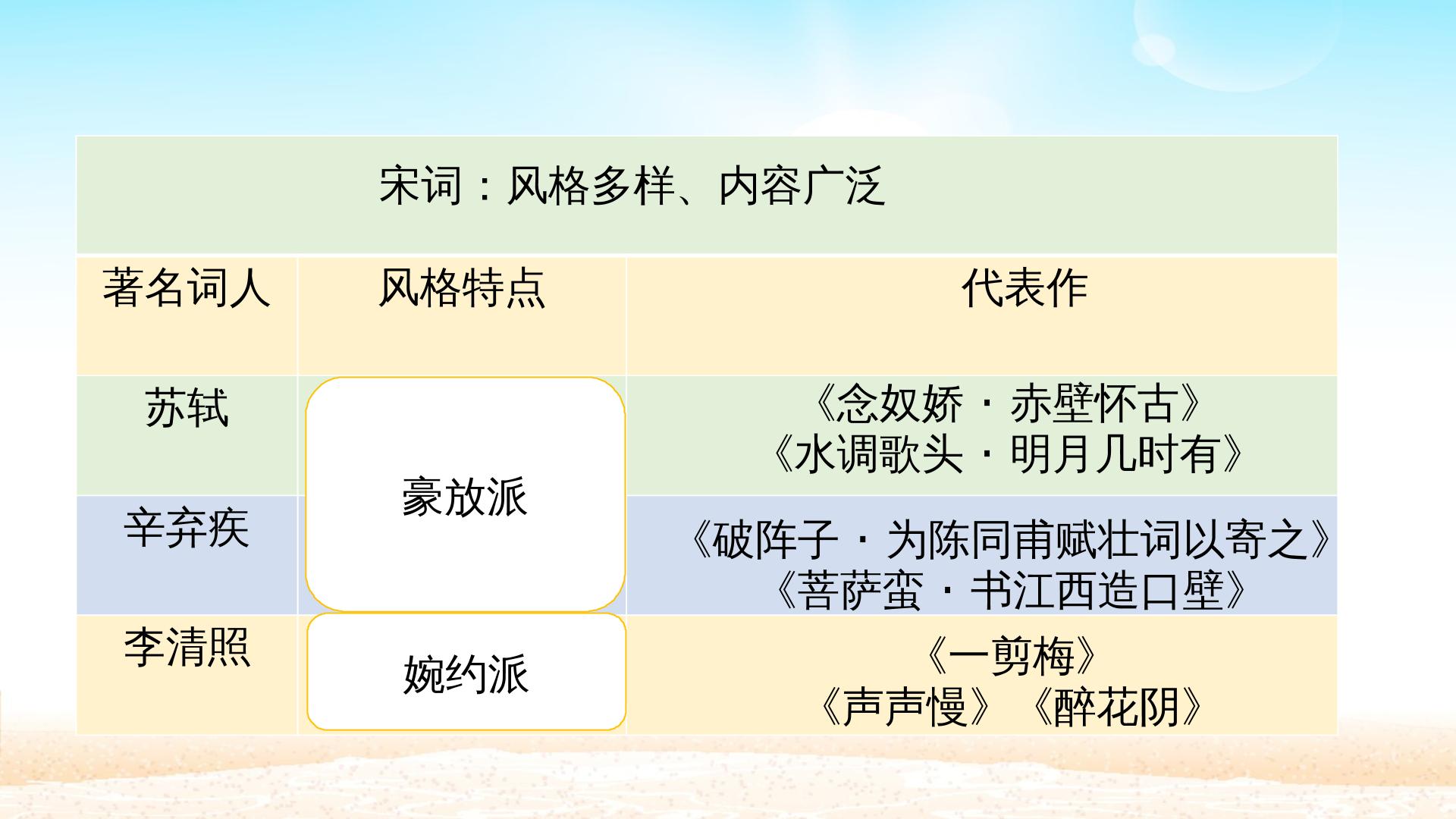 | 宋词：风格多样、内容广泛 | | |
|---|---|---|
| 著名词人 | 风格特点 | 代表作 |
| 苏轼 | 豪放派 | 《念奴娇·赤壁怀古》《水调歌头·明月几时有》 |
| 辛弃疾 | | 《破阵子·为陈同甫赋壮词以寄之》《菩萨蛮·书江西造口壁》 |
| 李清照 | 婉约派 | 《一剪梅》《声声慢》《醉花阴》 |